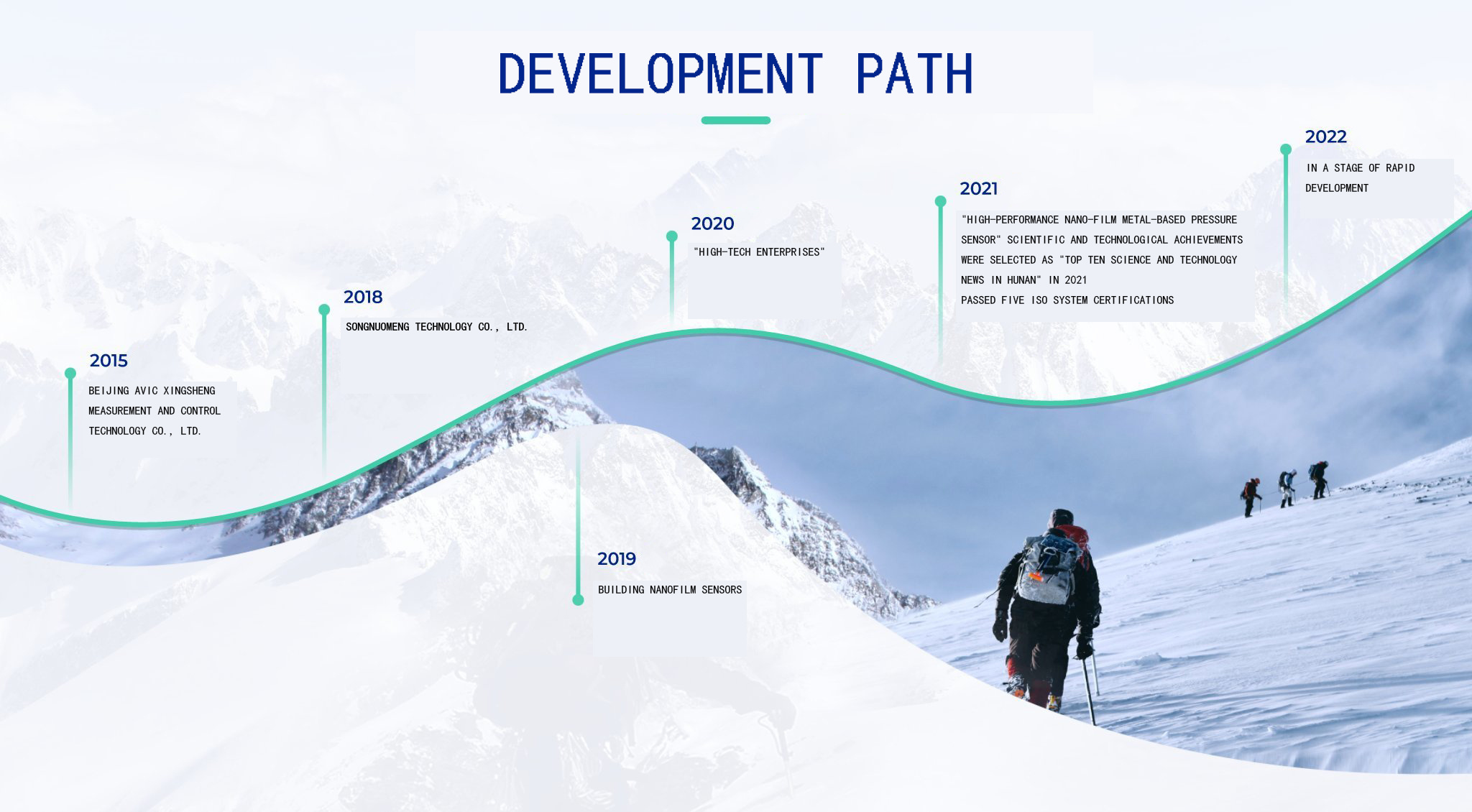 DEVELOPMENT PATH

2015
BEIJING AVIC XINGSHENG MEASUREMENT AND CONTROL TECHNOLOGY CO., LTD.

2018
SONGNUOMENG TECHNOLOGY CO., LTD.

2019
BUILDING NANOFILM SENSORS

2020
"HIGH-TECH ENTERPRISES"

2021
"HIGH-PERFORMANCE NANO-FILM METAL-BASED PRESSURE SENSOR" SCIENTIFIC AND TECHNOLOGICAL ACHIEVEMENTS WERE SELECTED AS "TOP TEN SCIENCE AND TECHNOLOGY NEWS IN HUNAN" IN 2021
PASSED FIVE ISO SYSTEM CERTIFICATIONS

2022
IN A STAGE OF RAPID DEVELOPMENT